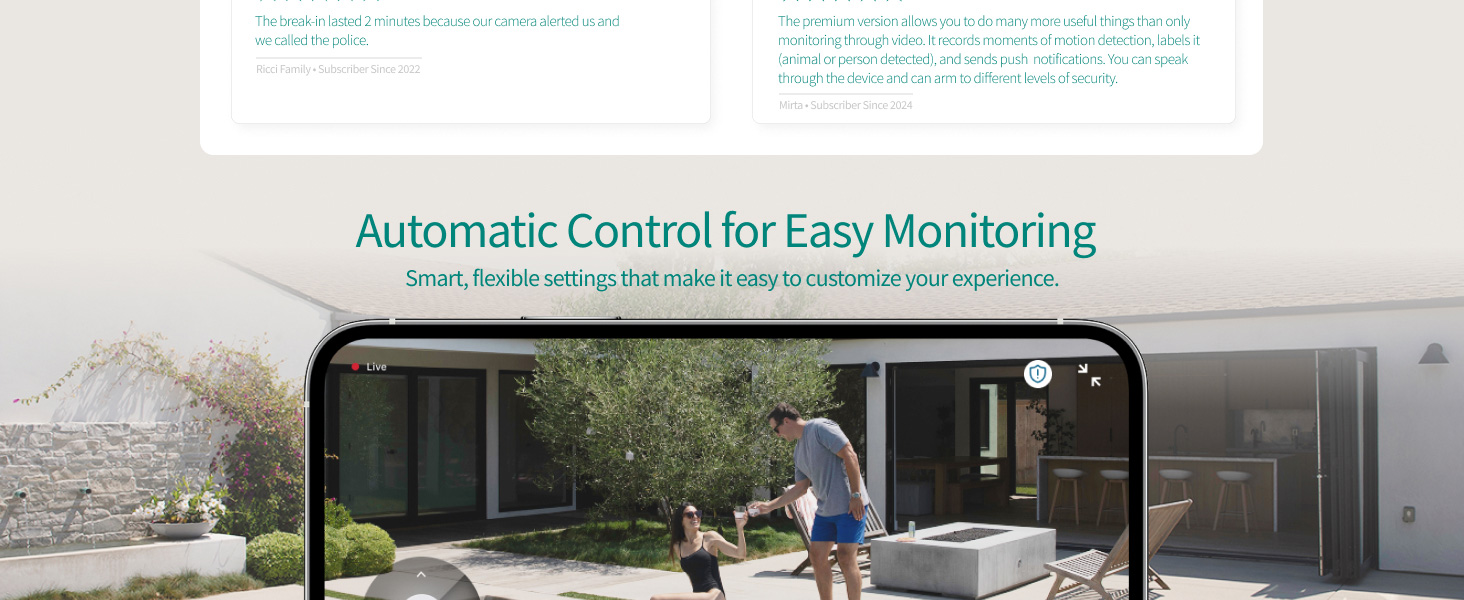 The break-in lasted 2 minutes because our camera alerted us and we called the police.

Ricci Family • Subscriber Since 2022

The premium version allows you to do many more useful things than only monitoring through video. It records moments of motion detection, labels it (animal or person detected), and sends push notifications. You can speak through the device and can arm to different levels of security.

Mirta • Subscriber Since 2024

Automatic Control for Easy Monitoring

Smart, flexible settings that make it easy to customize your experience.

Live